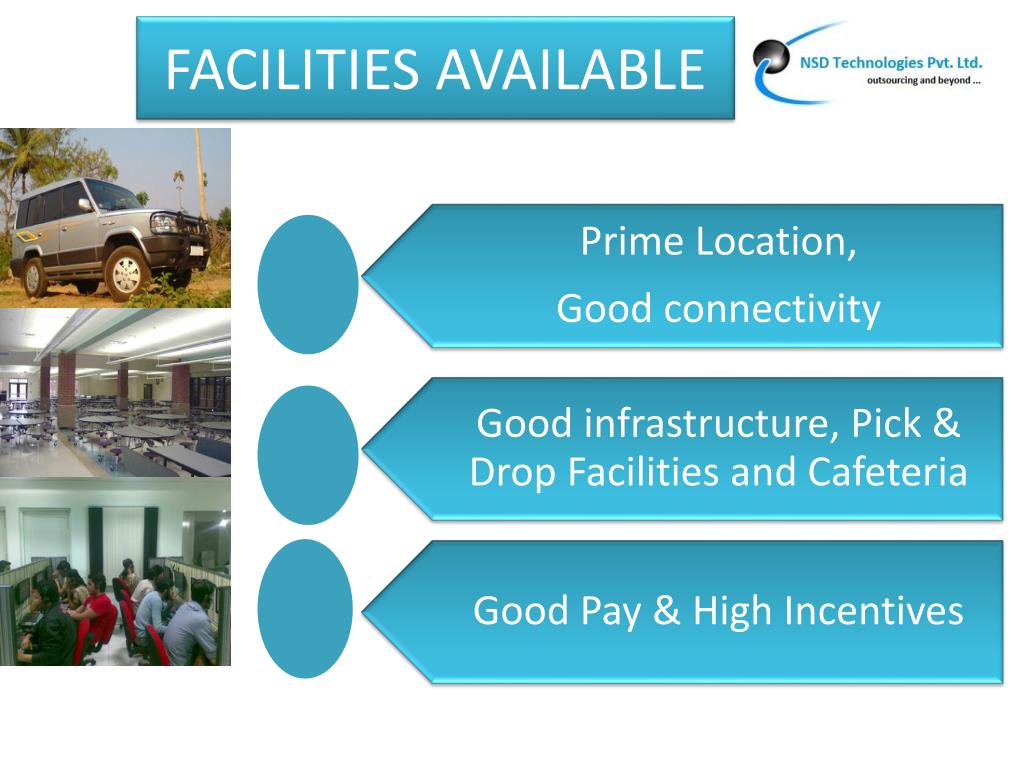 FACILITIES AVAILABLE

NSD Technologies Pvt. Ltd.
outsourcing and beyond ...

Prime Location,

Good connectivity

Good infrastructure, Pick & Drop Facilities and Cafeteria

Good Pay & High Incentives